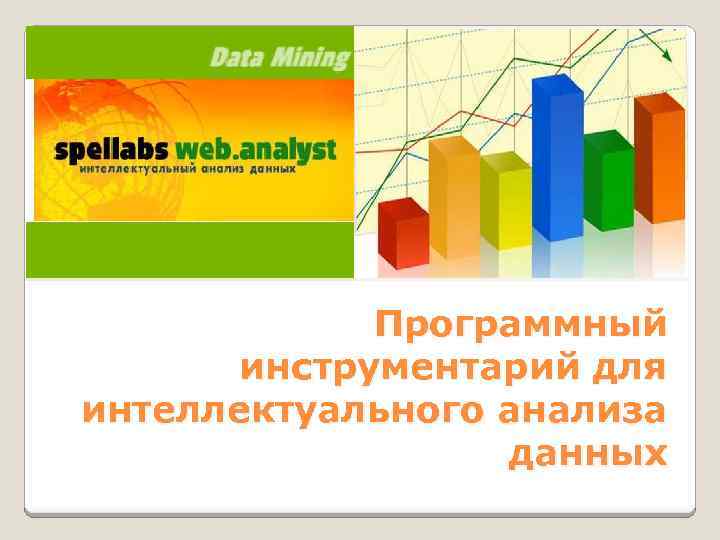 Data Mining

spellabs web.analyst
интеллектуальный анализ данных

Программный инструментарий для интеллектуального анализа данных